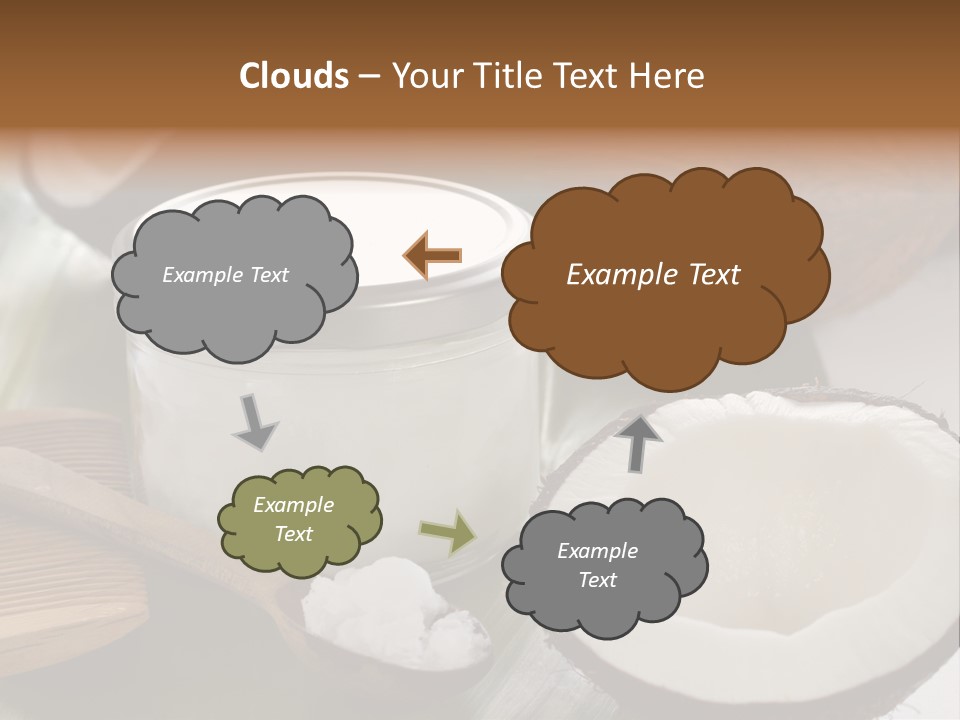 Clouds – Your Title Text Here

Example Text

Example Text

Example Text

Example Text